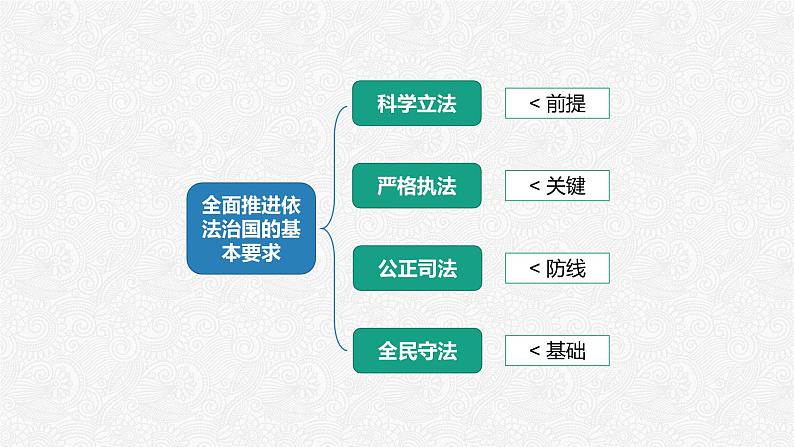 全面推进依法治国的基本要求

科学立法
< 前提

严格执法
< 关键

公正司法
< 防线

全民守法
< 基础